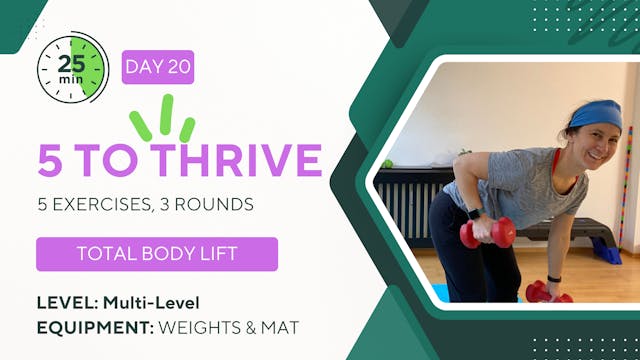 25 min

DAY 20

5 TO THRIVE

5 EXERCISES, 3 ROUNDS

TOTAL BODY LIFT

LEVEL: Multi-Level
EQUIPMENT: WEIGHTS & MAT